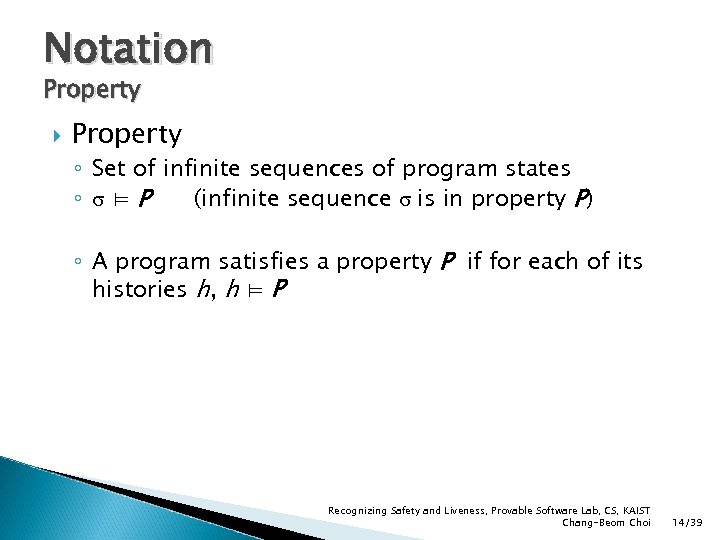 Notation
Property

Property

Set of infinite sequences of program states

$\sigma \models P$ (infinite sequence $\sigma$ is in property $P$)

A program satisfies a property $P$ if for each of its histories $h$, $h \models P$

Recognizing Safety and Liveness, Provable Software Lab, CS, KAIST
Chang-Beom Choi 14/39